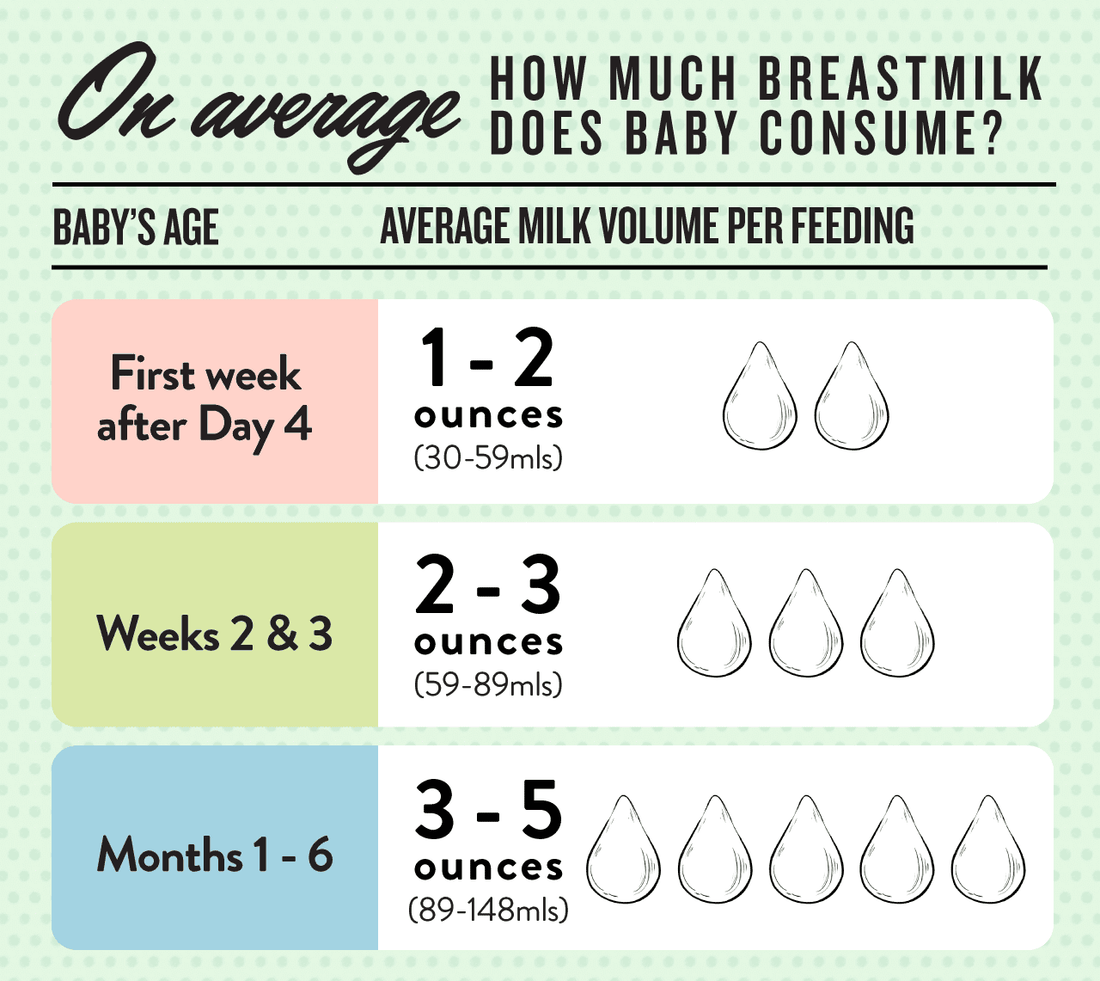 On average HOW MUCH BREASTMILK DOES BABY CONSUME?

| BABY'S AGE | AVERAGE MILK VOLUME PER FEEDING |
|---|---|
| First week after Day 4 | 1 - 2 ounces (30-59mls) |
| Weeks 2 & 3 | 2 - 3 ounces (59-89mls) |
| Months 1 - 6 | 3 - 5 ounces (89-148mls) |